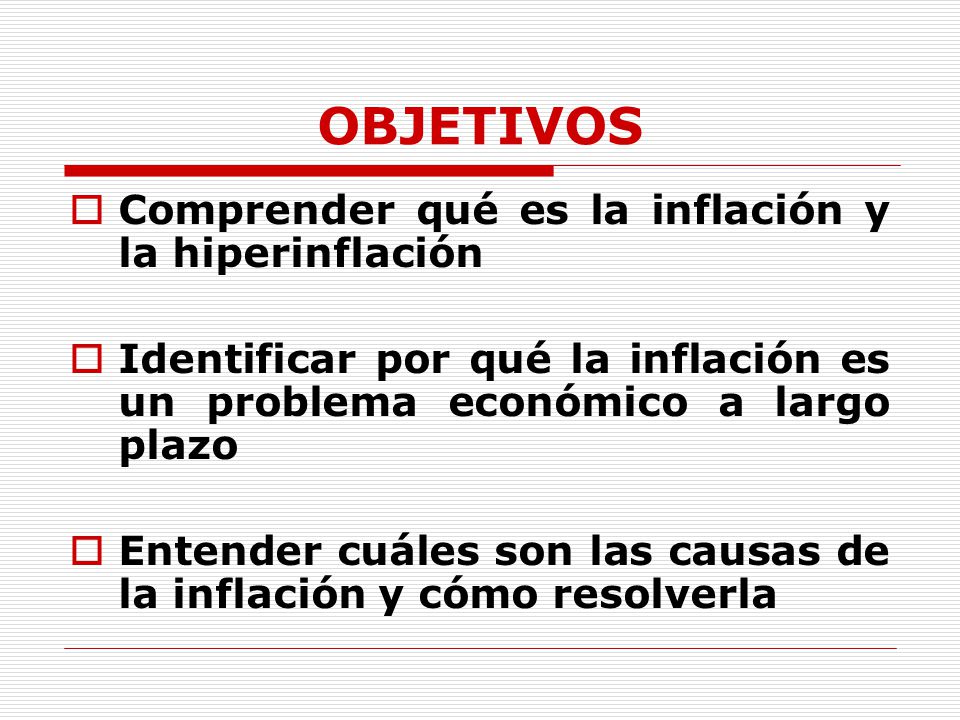 OBJETIVOS

Comprender qué es la inflación y la hiperinflación

Identificar por qué la inflación es un problema económico a largo plazo

Entender cuáles son las causas de la inflación y cómo resolverla